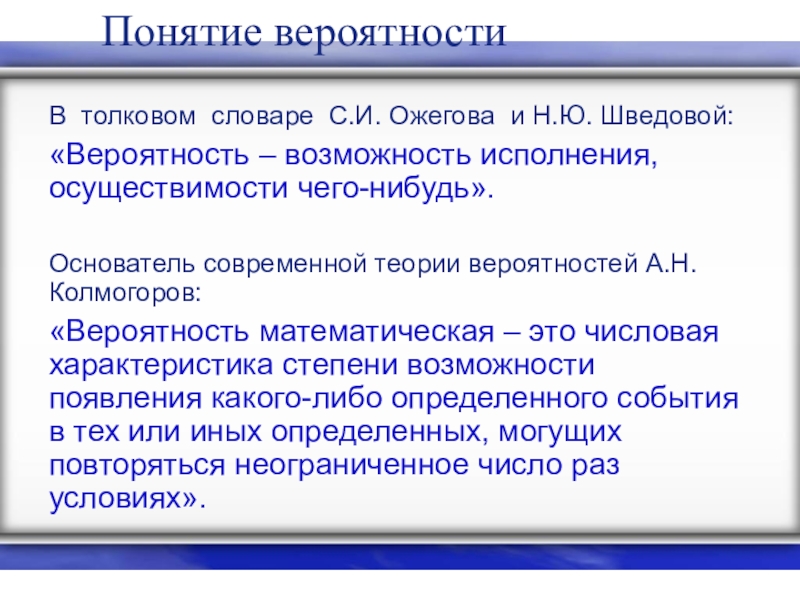 Понятие вероятности

В толковом словаре С.И. Ожегова и Н.Ю. Шведовой:

«Вероятность – возможность исполнения, осуществимости чего-нибудь».

Основатель современной теории вероятностей А.Н. Колмогоров:

«Вероятность математическая – это числовая характеристика степени возможности появления какого-либо определенного события в тех или иных определенных, могущих повторяться неограниченное число раз условиях».